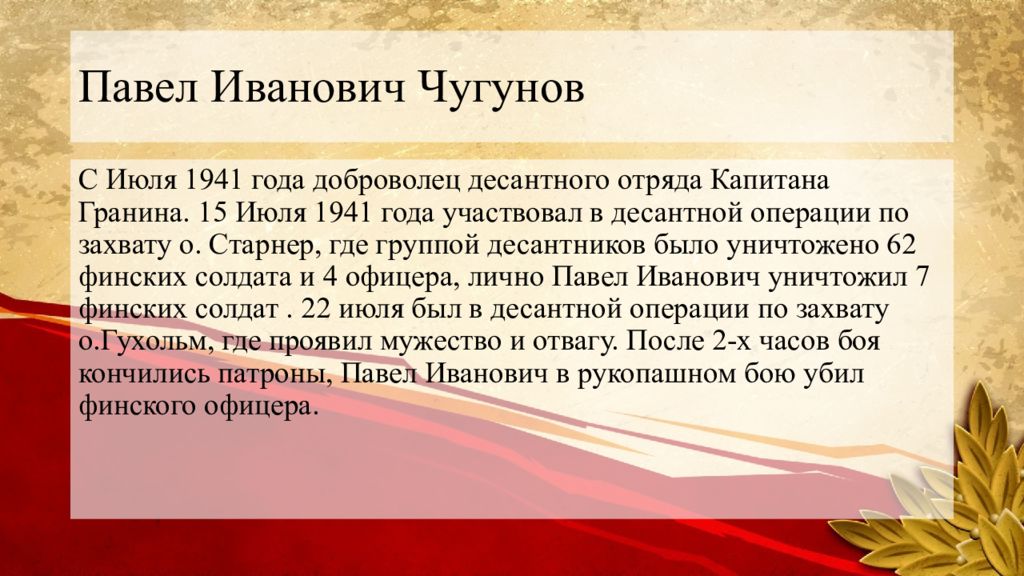 Павел Иванович Чугунов

С Июля 1941 года доброволец десантного отряда Капитана Гранина. 15 Июля 1941 года участвовал в десантной операции по захвату о. Старнер, где группой десантников было уничтожено 62 финских солдата и 4 офицера, лично Павел Иванович уничтожил 7 финских солдат . 22 июля был в десантной операции по захвату о.Гухольм, где проявил мужество и отвагу. После 2-х часов боя кончились патроны, Павел Иванович в рукопашном бою убил финского офицера.